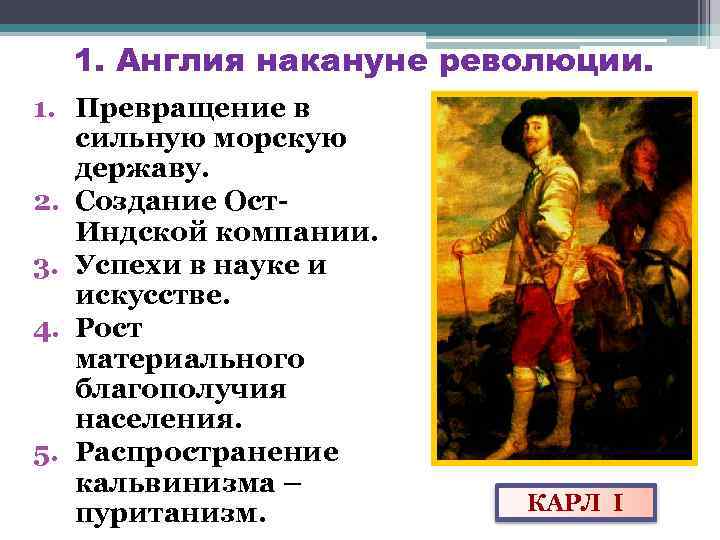 1. Англия накануне революции.

1. Превращение в сильную морскую державу.
2. Создание Ост-Индской компании.
3. Успехи в науке и искусстве.
4. Рост материального благополучия населения.
5. Распространение кальвинизма – пуританизм.

КАРЛ I